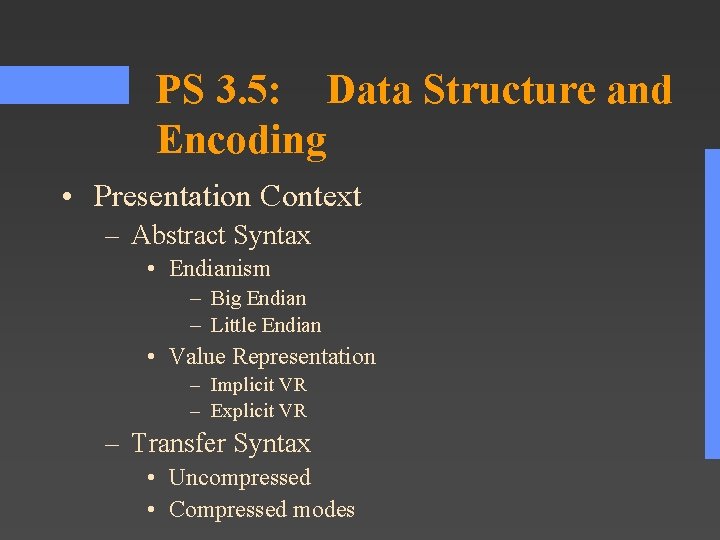 PS 3.5: Data Structure and Encoding

• Presentation Context
– Abstract Syntax
• Endianism
– Big Endian
– Little Endian
• Value Representation
– Implicit VR
– Explicit VR
– Transfer Syntax
• Uncompressed
• Compressed modes